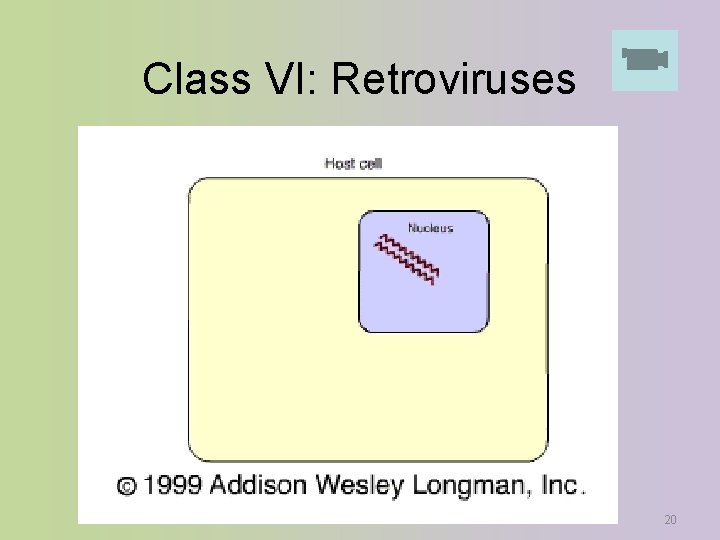 Class VI: Retroviruses

Host cell

Nucleus

© 1999 Addison Wesley Longman, Inc.

20